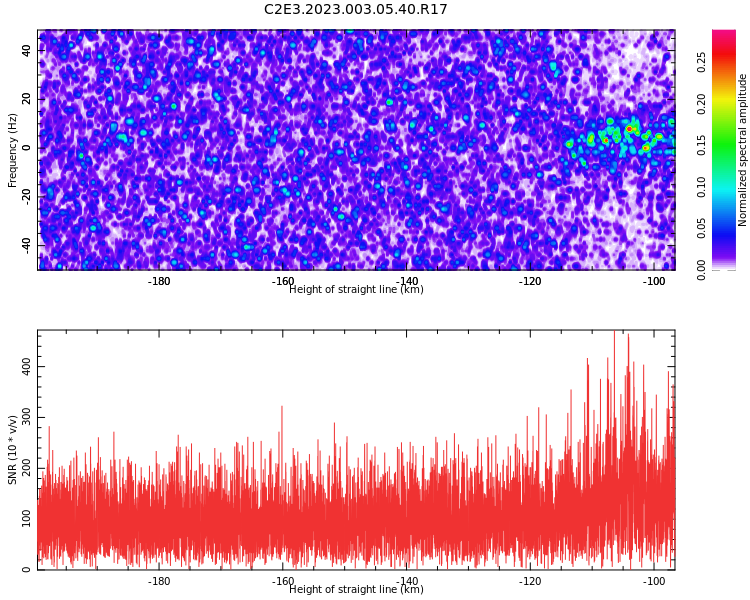 C2E3.2023.003.05.40.R17

Frequency (Hz)
40
20
0
-20
-40
-180
-160
-140
-120
-100
Height of straight line (km)

Normalized spectral amplitude
0.00
0.05
0.10
0.15
0.20
0.25

SNR (10 * v/v)
400
300
200
100
0
-180
-160
-140
-120
-100
Height of straight line (km)